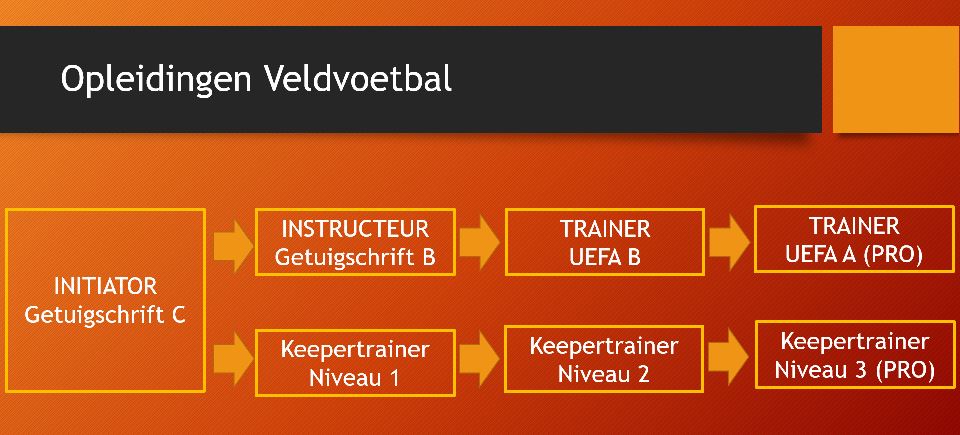 Opleidingen Veldvoetbal

INITIATOR
Getuigschrift C

INSTRUCTEUR
Getuigschrift B

TRAINER
UEFA B

TRAINER
UEFA A (PRO)

Keepertrainer
Niveau 1

Keepertrainer
Niveau 2

Keepertrainer
Niveau 3 (PRO)